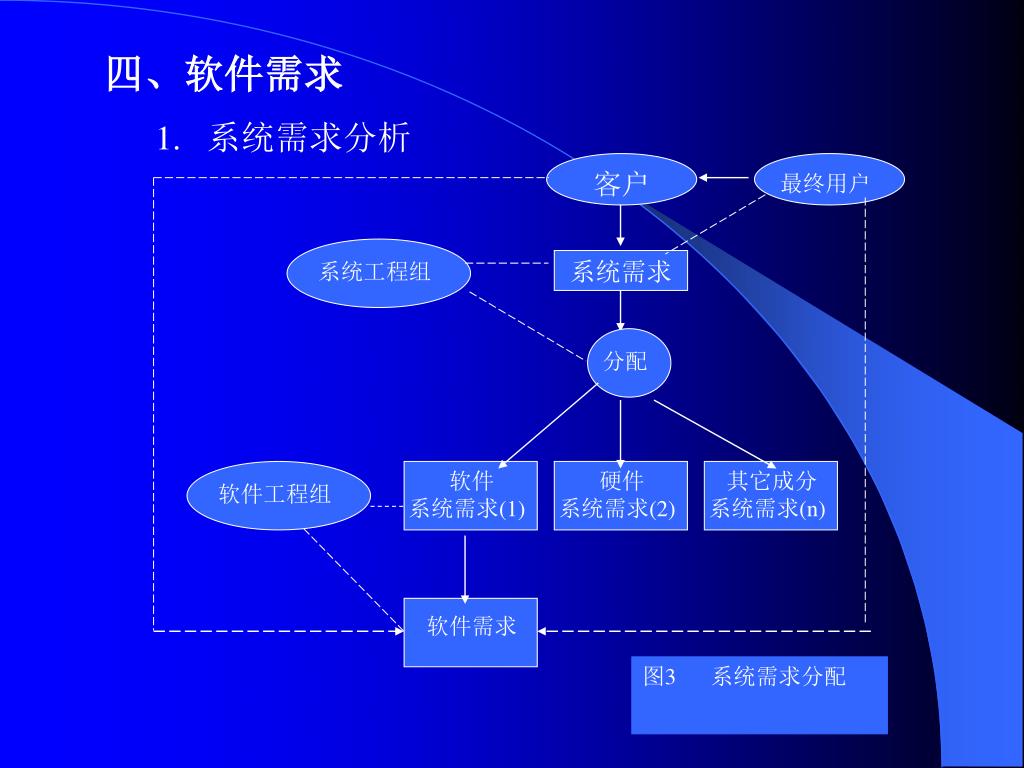 四、软件需求

1. 系统需求分析

客户

最终用户

系统工程组

系统需求

分配

软件工程组

软件
系统需求(1)

硬件
系统需求(2)

其它成分
系统需求(n)

软件需求

图3 系统需求分配